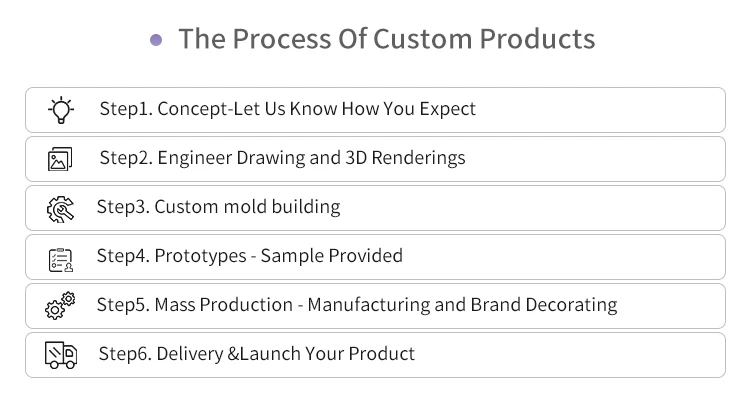 The Process Of Custom Products

Step1. Concept-Let Us Know How You Expect

Step2. Engineer Drawing and 3D Renderings

Step3. Custom mold building

Step4. Prototypes - Sample Provided

Step5. Mass Production - Manufacturing and Brand Decorating

Step6. Delivery &Launch Your Product